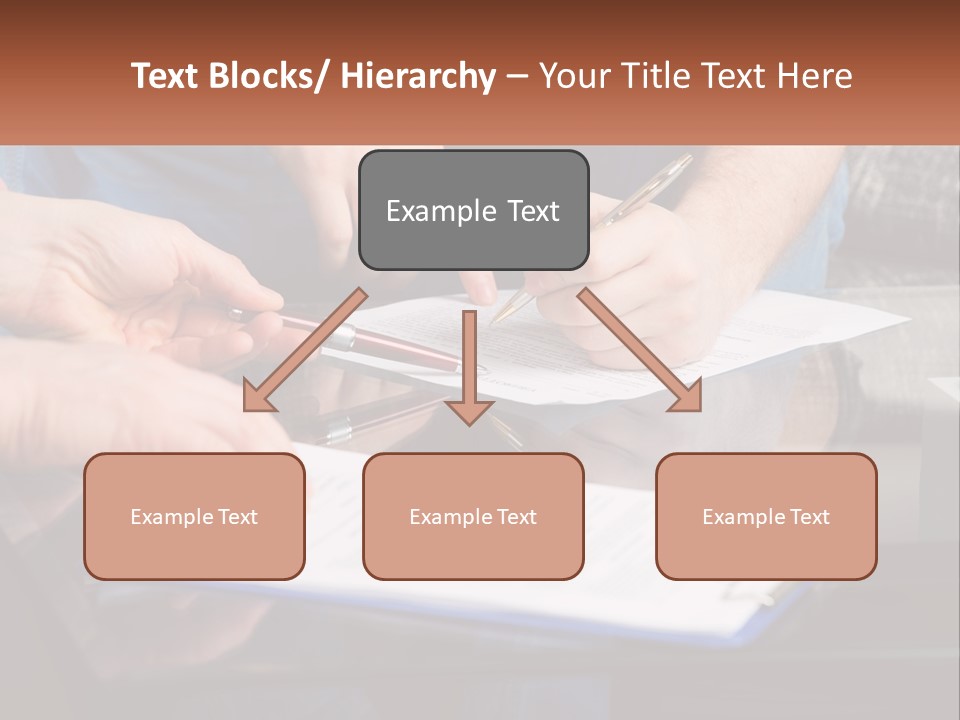 Text Blocks/ Hierarchy – Your Title Text Here

Example Text

Example Text

Example Text

Example Text